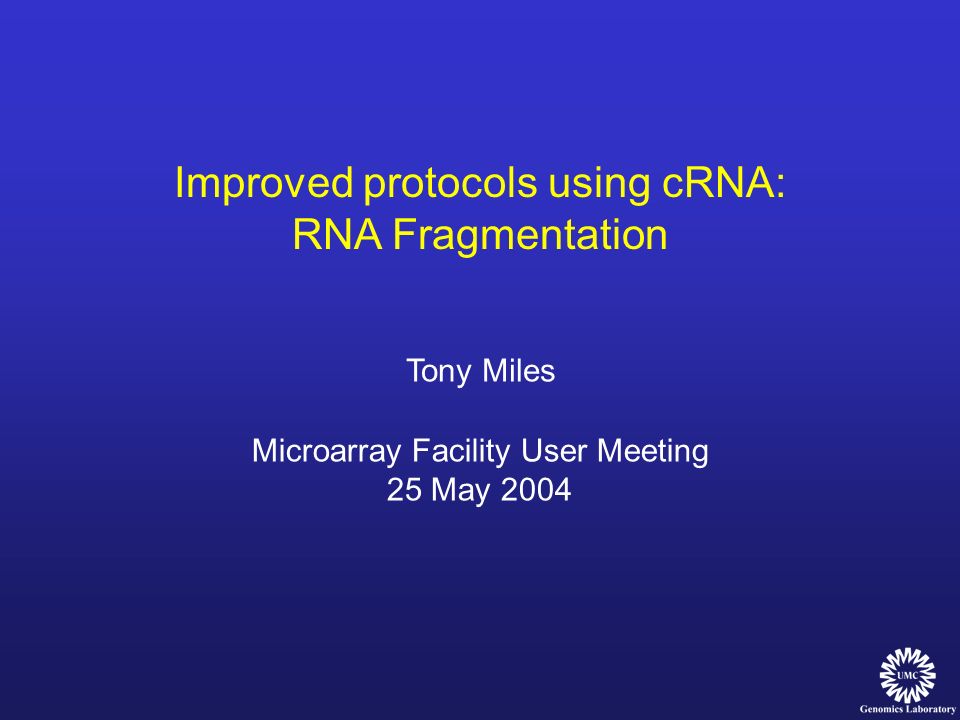 Improved protocols using cRNA:
RNA Fragmentation

Tony Miles

Microarray Facility User Meeting
25 May 2004

UMC
Genomics Laboratory